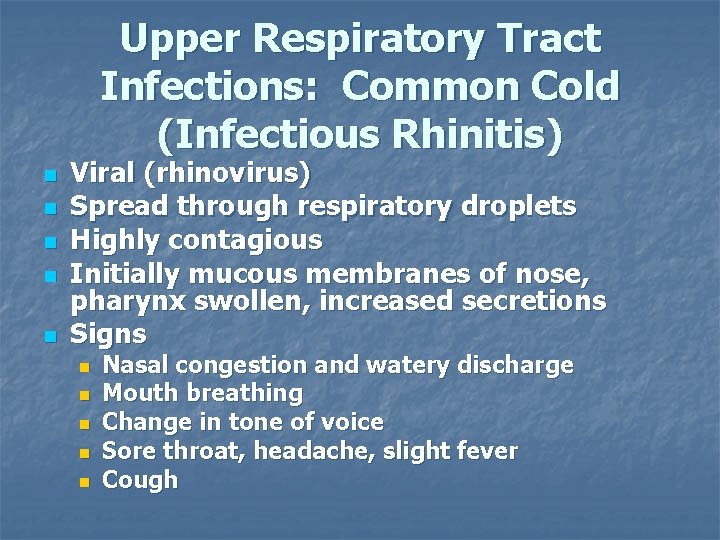 Upper Respiratory Tract Infections: Common Cold (Infectious Rhinitis)

- Viral (rhinovirus)
- Spread through respiratory droplets
- Highly contagious
- Initially mucous membranes of nose, pharynx swollen, increased secretions
- Signs
  - Nasal congestion and watery discharge
  - Mouth breathing
  - Change in tone of voice
  - Sore throat, headache, slight fever
  - Cough